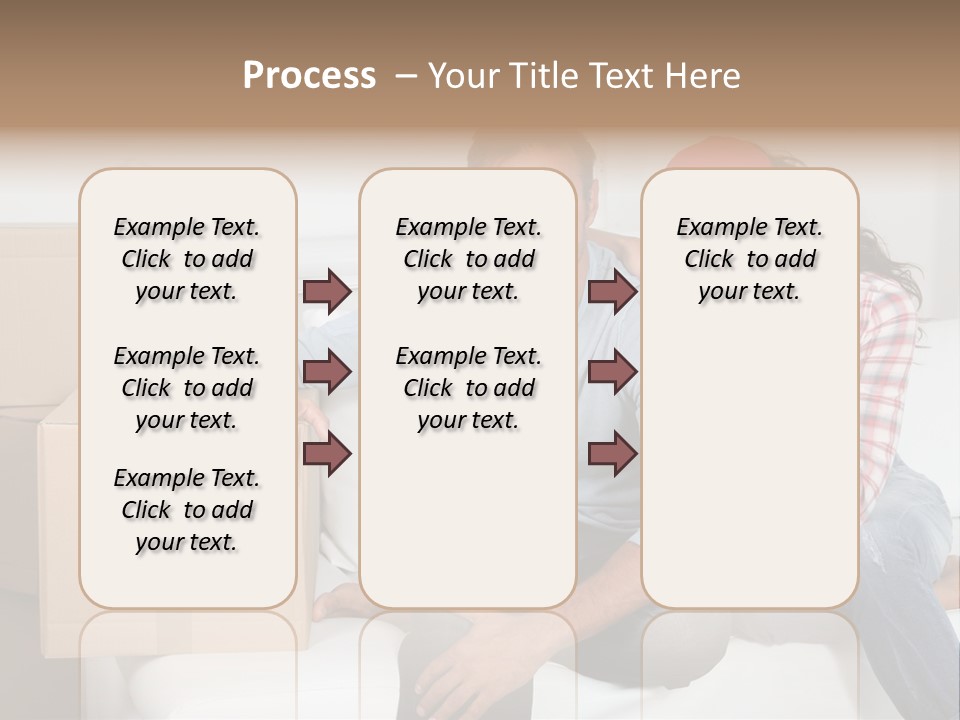 Process – Your Title Text Here

Example Text. Click to add your text.

Example Text. Click to add your text.

Example Text. Click to add your text.

Example Text. Click to add your text.

Example Text. Click to add your text.

Example Text. Click to add your text.